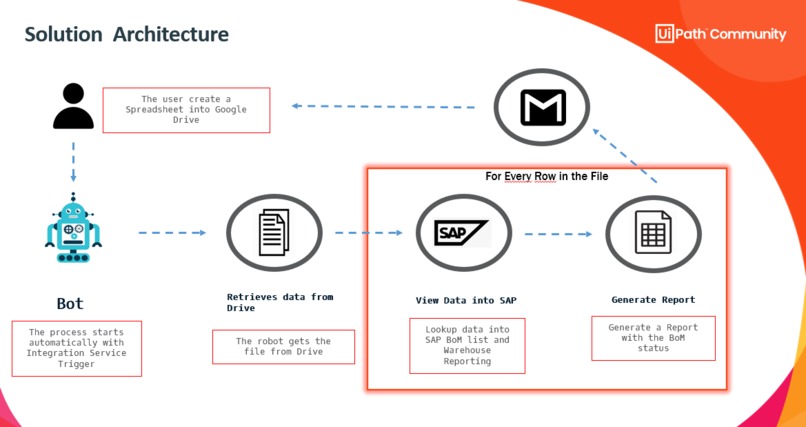 Solution Architecture

UiPath Community

The user create a Spreadsheet into Google Drive

For Every Row in the File

SAP

Bot

The process starts automatically with Integration Service Trigger

Retrieves data from Drive

The robot gets the file from Drive

View Data into SAP

Lookup data into SAP BoM list and Warehouse Reporting

Generate Report

Generate a Report with the BoM status